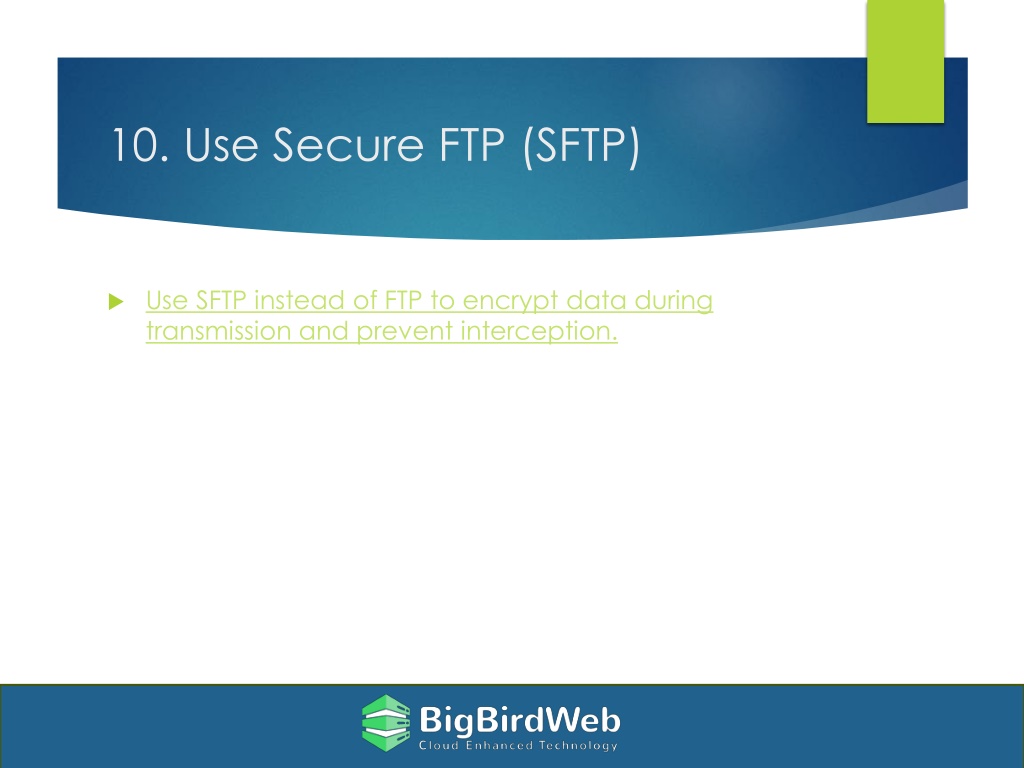 10. Use Secure FTP (SFTP)

Use SFTP instead of FTP to encrypt data during transmission and prevent interception.

BigBirdWeb
Cloud Enhanced Technology